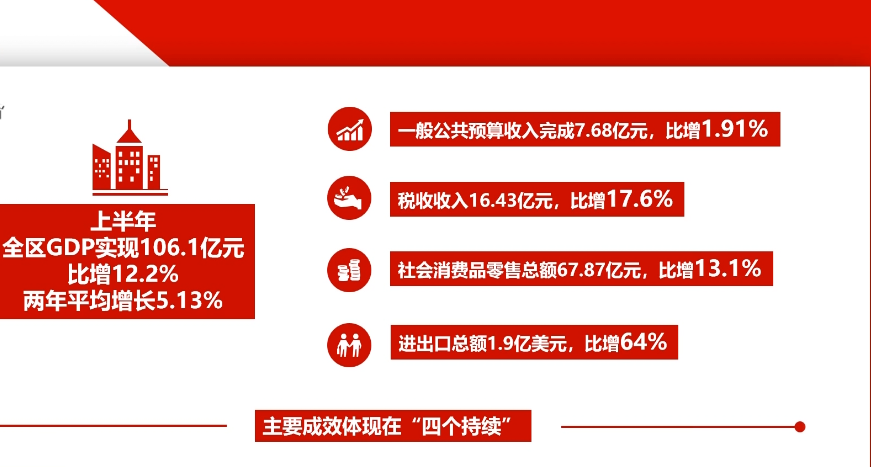 上半年
全区GDP实现106.1亿元
比增12.2%
两年平均增长5.13%

一般公共预算收入完成7.68亿元，比增1.91%

税收收入16.43亿元，比增17.6%

社会消费品零售总额67.87亿元，比增13.1%

进出口总额1.9亿美元，比增64%

主要成效体现在“四个持续”